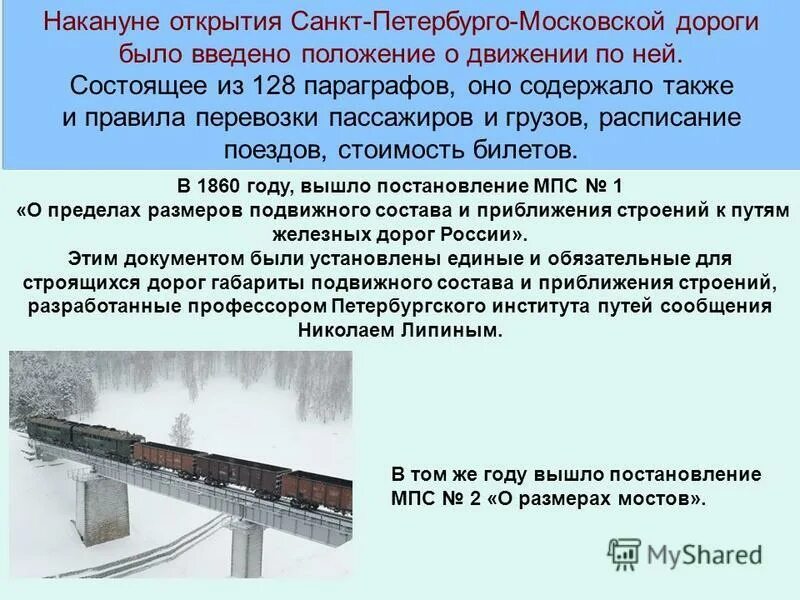 Накануне открытия Санкт-Петербурго-Московской дороги было введено положение о движении по ней. Состоящее из 128 параграфов, оно содержало также и правила перевозки пассажиров и грузов, расписание поездов, стоимость билетов.

В 1860 году, вышло постановление МПС № 1 «О пределах размеров подвижного состава и приближения строений к путям железных дорог России».
Этим документом были установлены единые и обязательные для строящихся дорог габариты подвижного состава и приближения строений, разработанные профессором Петербургского института путей сообщения Николаем Липиным.

В том же году вышло постановление МПС № 2 «О размерах мостов».

MyShared